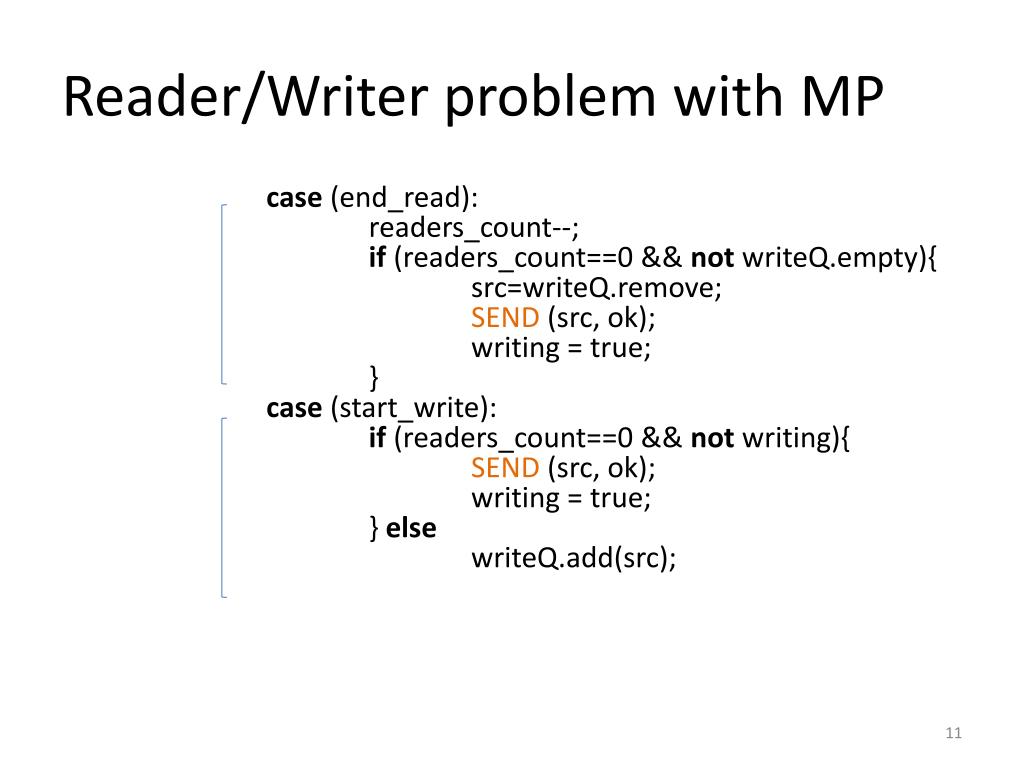 Reader/Writer problem with MP

case (end_read):
readers_count--;
if (readers_count==0 && not writeQ.empty){
src=writeQ.remove;
SEND (src, ok);
writing = true;
}
case (start_write):
if (readers_count==0 && not writing){
SEND (src, ok);
writing = true;
} else
writeQ.add(src);

11